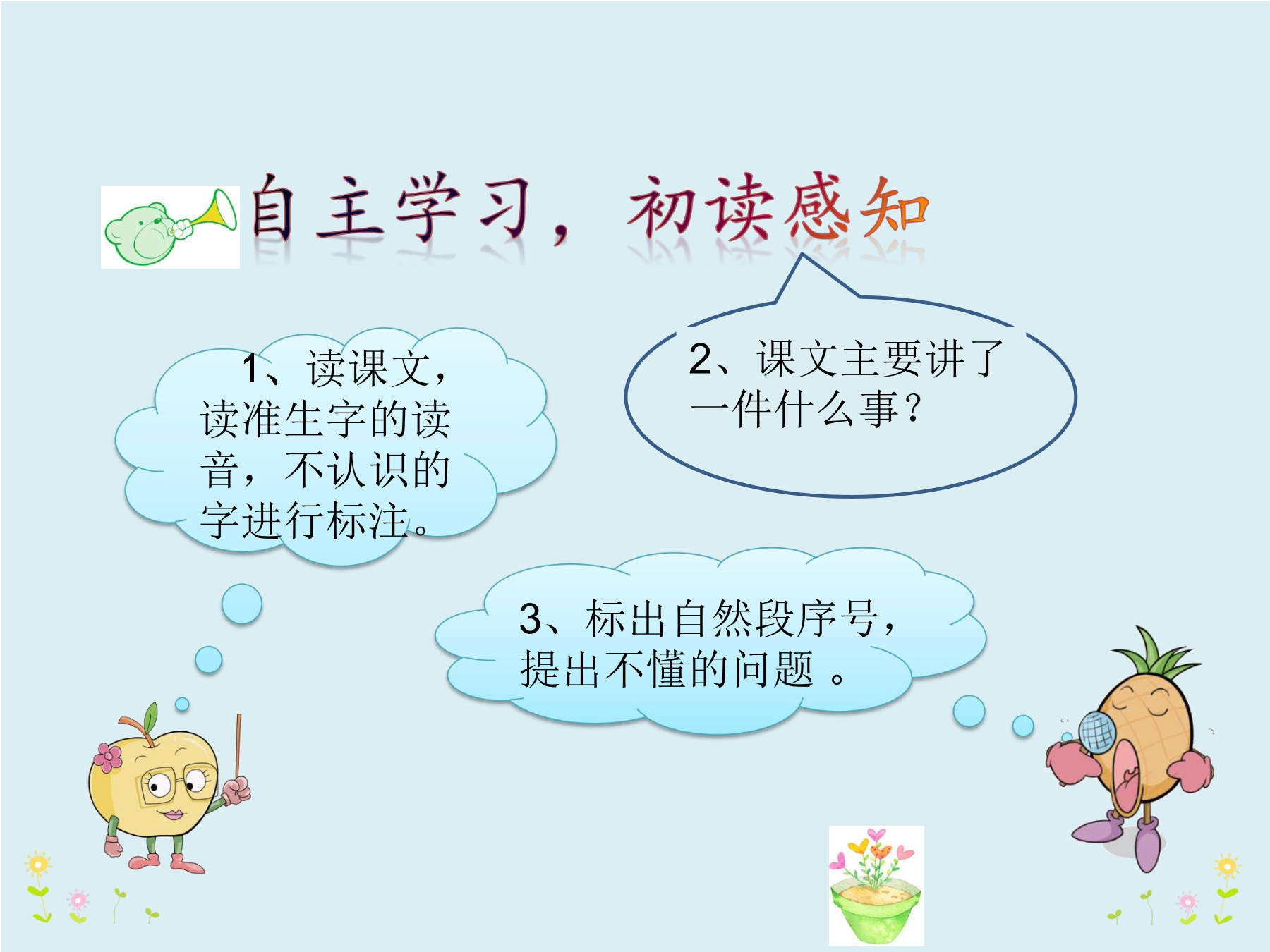 自主学习，初读感知

1、读课文，读准生字的读音，不认识的字进行标注。

2、课文主要讲了一件什么事？

3、标出自然段序号，提出不懂的问题 。